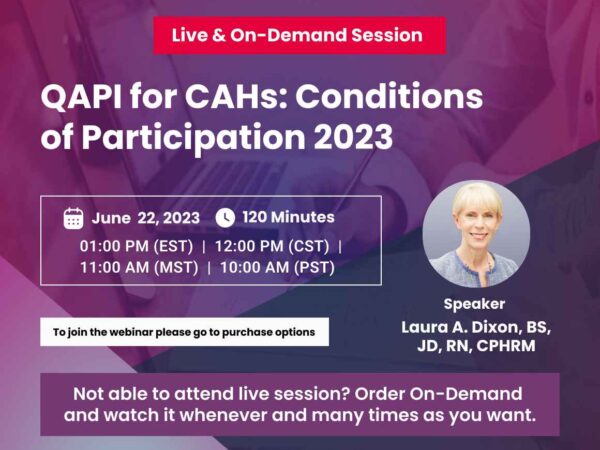 Live & On-Demand Session

QAPI for CAHs: Conditions of Participation 2023

June 22, 2023  120 Minutes
01:00 PM (EST) | 12:00 PM (CST) | 11:00 AM (MST) | 10:00 AM (PST)

To join the webinar please go to purchase options

Speaker
Laura A. Dixon, BS, JD, RN, CPHRM

Not able to attend live session? Order On-Demand and watch it whenever and many times as you want.